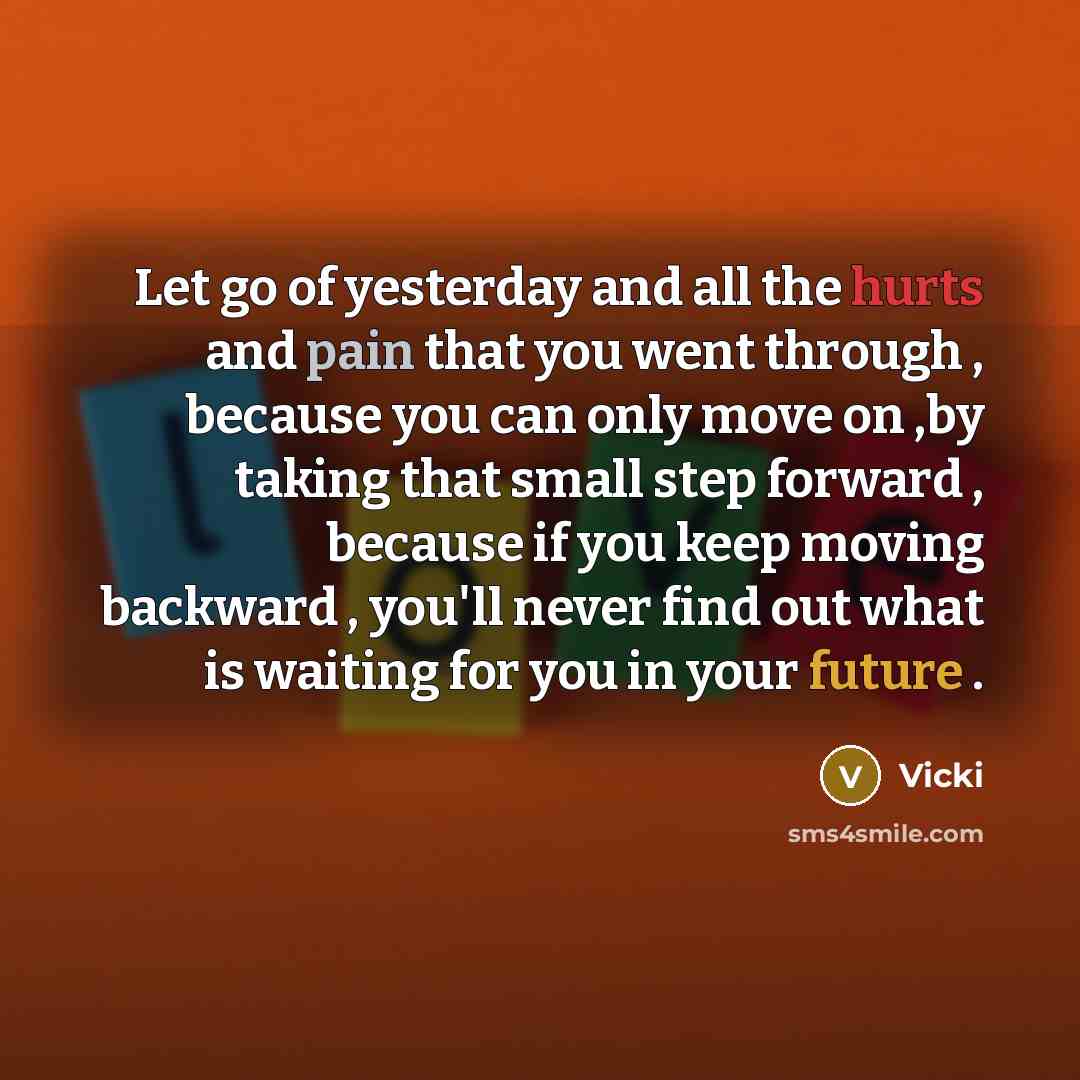 Let go of yesterday and all the hurts and pain that you went through , because you can only move on ,by taking that small step forward , because if you keep moving backward , you'll never find out what is waiting for you in your future .

V Vicki

sms4smile.com